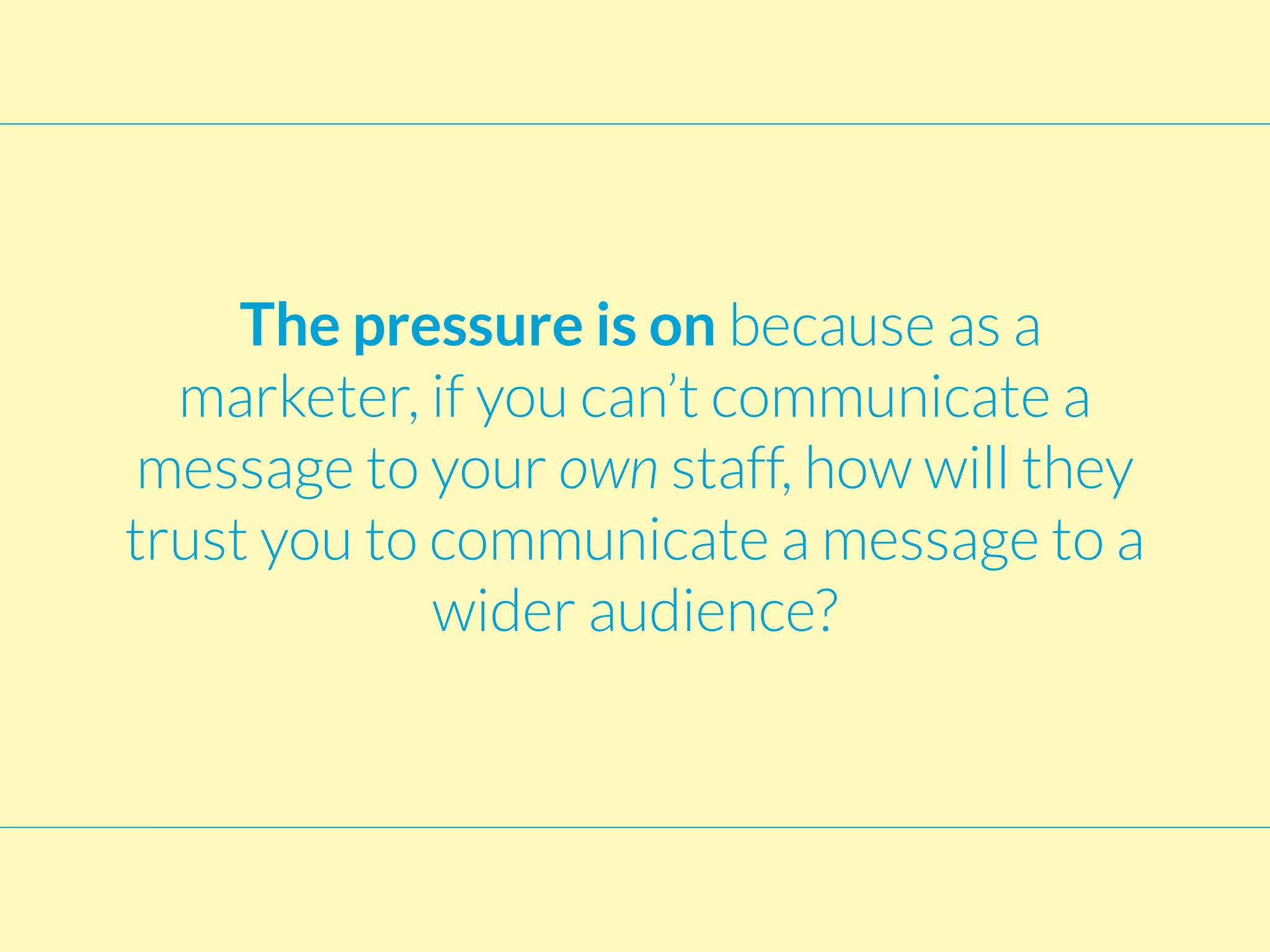 The pressure is on because as a marketer, if you can’t communicate a message to your own staff, how will they trust you to communicate a message to a wider audience?